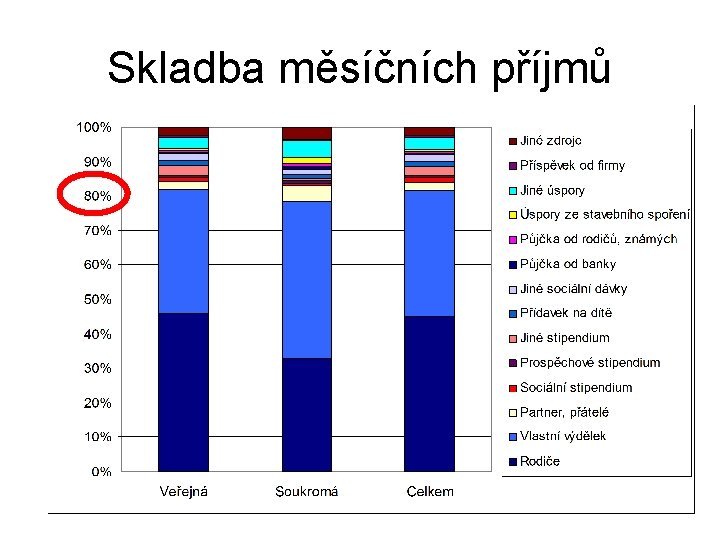 Skladba měsíčních příjmů

100%
90%
80%
70%
60%
50%
40%
30%
20%
10%
0%

Veřejná
Soukromá
Celkem

Jiné zdroje
Příspěvek od firmy
Jiné úspory
Úspory ze stavebního spoření
Půjčka od rodičů, známých
Půjčka od banky
Jiné sociální dávky
Přídavek na dítě
Jiné stipendium
Prospěchové stipendium
Sociální stipendium
Partner, přátelé
Vlastní výdělek
Rodiče